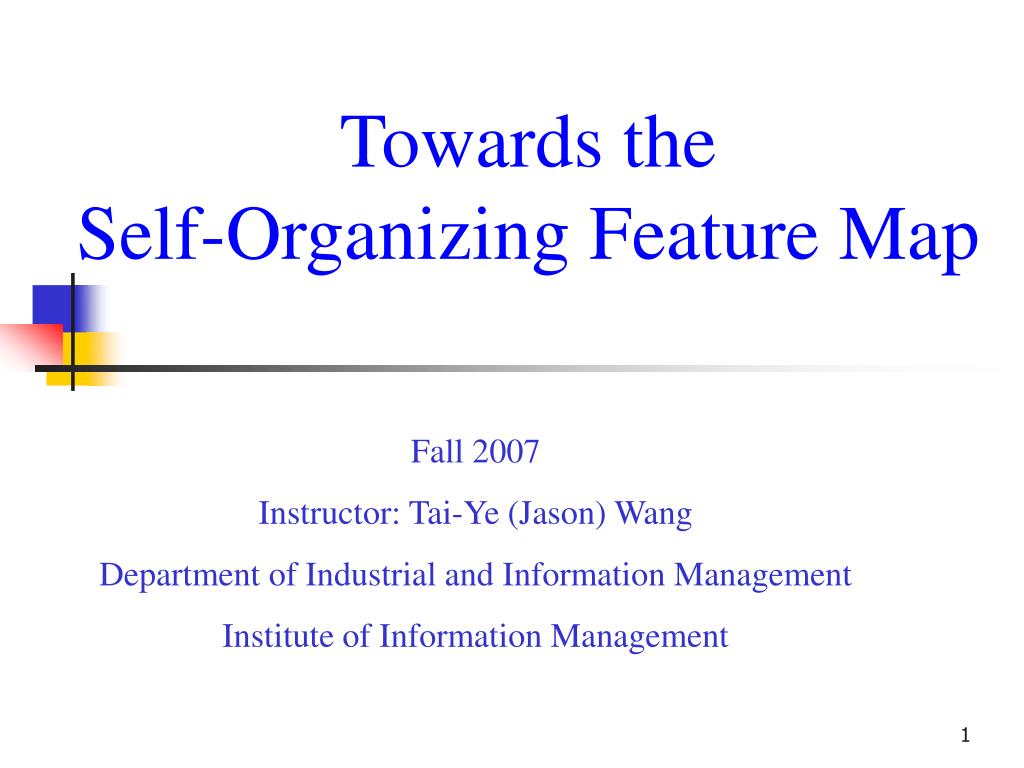 Towards the
Self-Organizing Feature Map

Fall 2007

Instructor: Tai-Ye (Jason) Wang

Department of Industrial and Information Management

Institute of Information Management

1